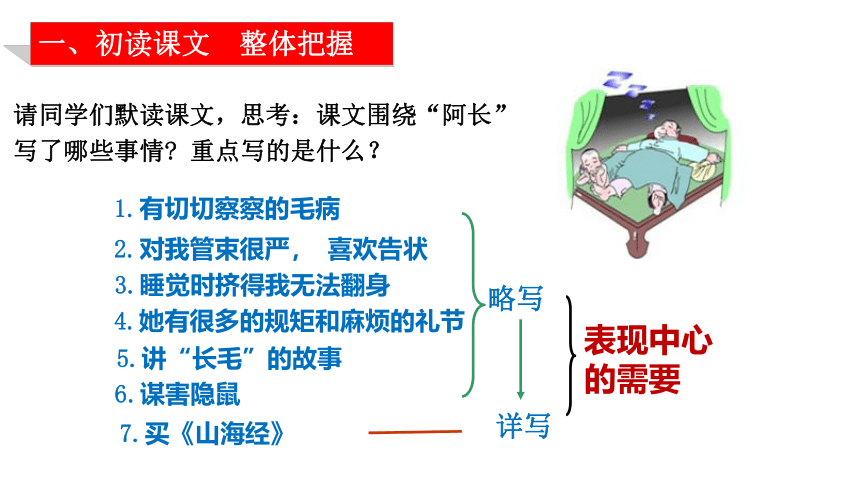 一、初读课文　整体把握

请同学们默读课文，思考：课文围绕“阿长”写了哪些事情？重点写的是什么？

1. 有切切察察的毛病
2. 对我管束很严， 喜欢告状
3. 睡觉时挤得我无法翻身
4. 她有很多的规矩和麻烦的礼节
5. 讲“长毛”的故事
6. 谋害隐鼠
7. 买《山海经》

略写

详写

表现中心的需要